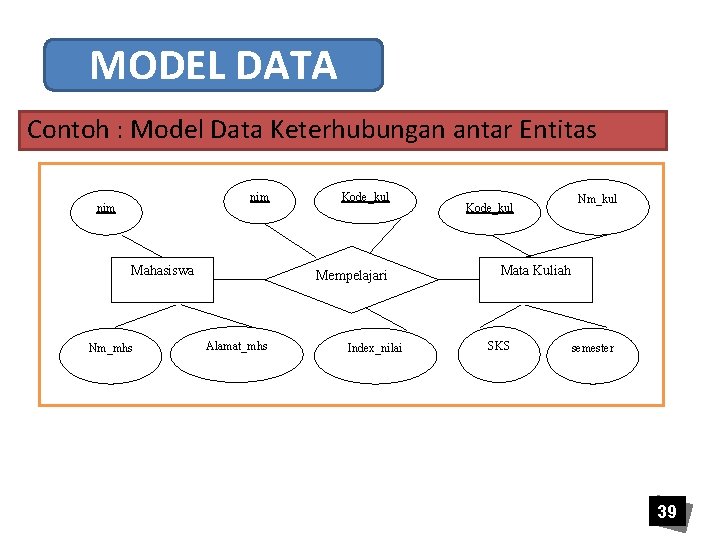 MODEL DATA

Contoh : Model Data Keterhubungan antar Entitas

nim

nim

Kode_kul

Kode_kul

Nm_kul

Mahasiswa

Mempelajari

Mata Kuliah

Nm_mhs

Alamat_mhs

Index_nilai

SKS

semester

39